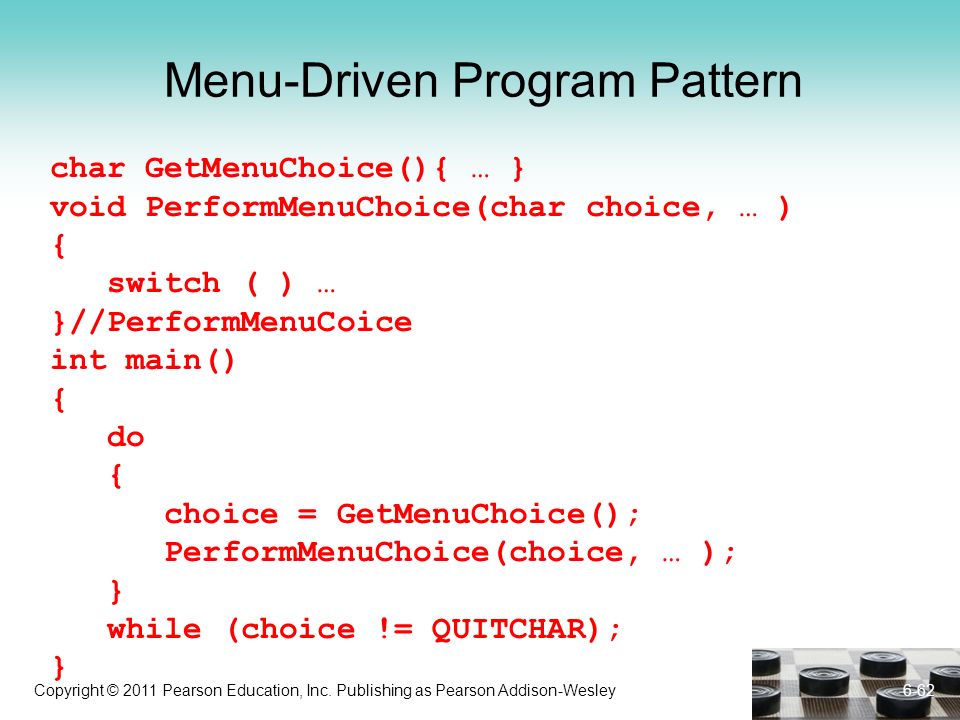 Menu-Driven Program Pattern

char GetMenuChoice(){ … }
void PerformMenuChoice(char choice, … )
{
   switch ( ) …
}//PerformMenuCoice
int main()
{
   do
   {
      choice = GetMenuChoice();
      PerformMenuChoice(choice, … );
   }
   while (choice != QUITCHAR);
}

Copyright © 2011 Pearson Education, Inc. Publishing as Pearson Addison-Wesley

6-62